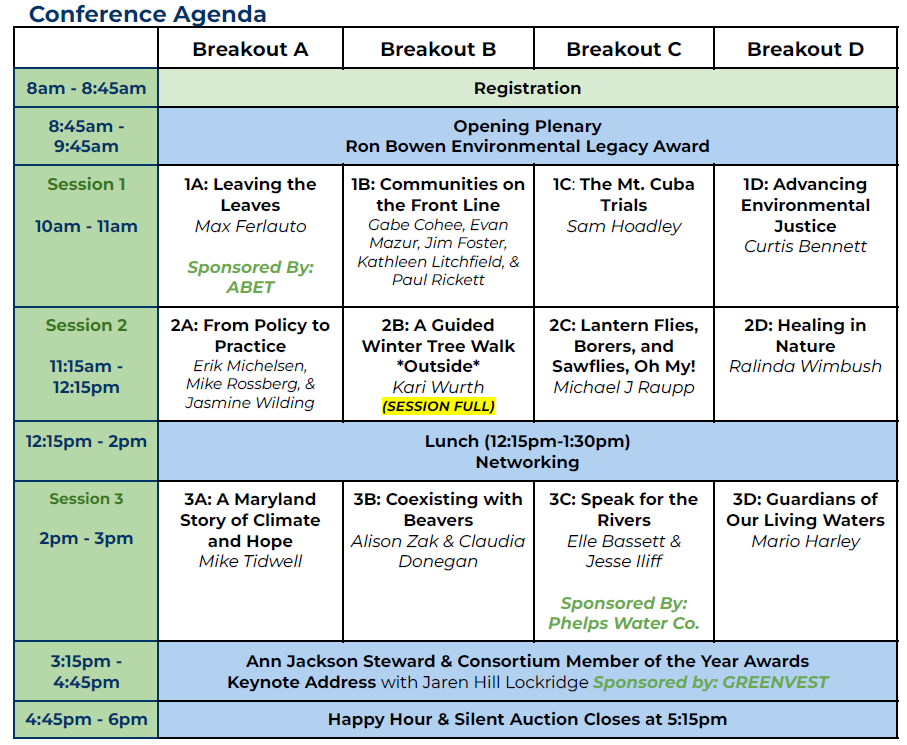 Conference Agenda

| | Breakout A | Breakout B | Breakout C | Breakout D |
|---|---|---|---|---|
| 8am - 8:45am | Registration | | | |
| 8:45am - 9:45am | Opening Plenary Ron Bowen Environmental Legacy Award | | | |
| Session 1 10am - 11am | 1A: Leaving the Leaves Max Ferlauto Sponsored By: ABET | 1B: Communities on the Front Line Gabe Cohee, Evan Mazur, Jim Foster, Kathleen Litchfield, & Paul Rickett | 1C: The Mt. Cuba Trials Sam Hoadley | 1D: Advancing Environmental Justice Curtis Bennett |
| Session 2 11:15am - 12:15pm | 2A: From Policy to Practice Erik Michelsen, Mike Rossberg, & Jasmine Wilding | 2B: A Guided Winter Tree Walk \*Outside\* Kari Wurth (SESSION FULL) | 2C: Lantern Flies, Borers, and Sawflies, Oh My! Michael J Raupp | 2D: Healing in Nature Ralinda Wimbush |
| 12:15pm - 2pm | Lunch (12:15pm-1:30pm) Networking | | | |
| Session 3 2pm - 3pm | 3A: A Maryland Story of Climate and Hope Mike Tidwell | 3B: Coexisting with Beavers Alison Zak & Claudia Donegan | 3C: Speak for the Rivers Elle Bassett & Jesse Iliff Sponsored By: Phelps Water Co. | 3D: Guardians of Our Living Waters Mario Harley |
| 3:15pm - 4:45pm | Ann Jackson Steward & Consortium Member of the Year Awards Keynote Address with Jaren Hill Lockridge Sponsored by: GREENVEST | | | |
| 4:45pm - 6pm | Happy Hour & Silent Auction Closes at 5:15pm | | | |